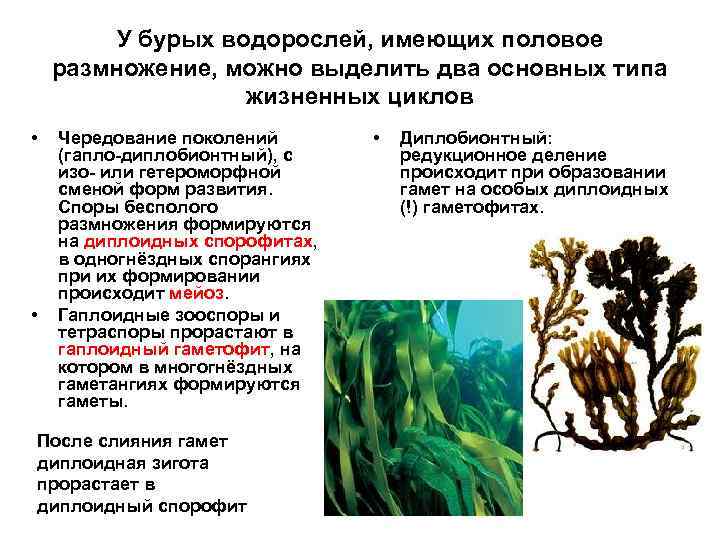 У бурых водорослей, имеющих половое размножение, можно выделить два основных типа жизненных циклов

• Чередование поколений (гапло-диплобионтный), с изо- или гетероморфной сменой форм развития. Споры бесполого размножения формируются на диплоидных спорофитах, в одногнёздных спорангиях при их формировании происходит мейоз.

• Гаплоидные зооспоры и тетраспоры прорастают в гаплоидный гаметофит, на котором в многогнёздных гаметангиях формируются гаметы.

После слияния гамет диплоидная зигота прорастает в диплоидный спорофит

• Диплобионтный: редукционное деление происходит при образовании гамет на особых диплоидных (!) гаметофитах.